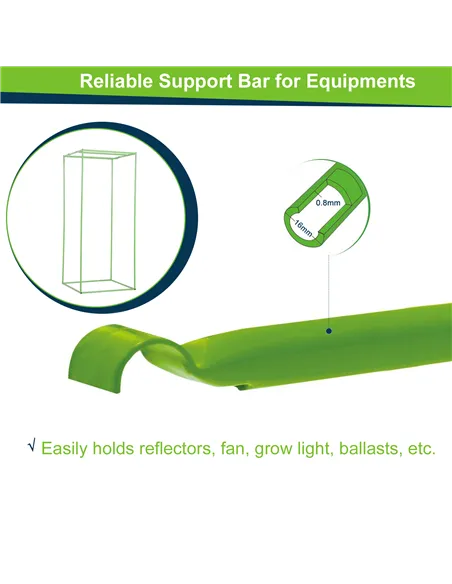 Reliable Support Bar for Equipments

0.8mm

16mm

√ Easily holds reflectors, fan, grow light, ballasts, etc.